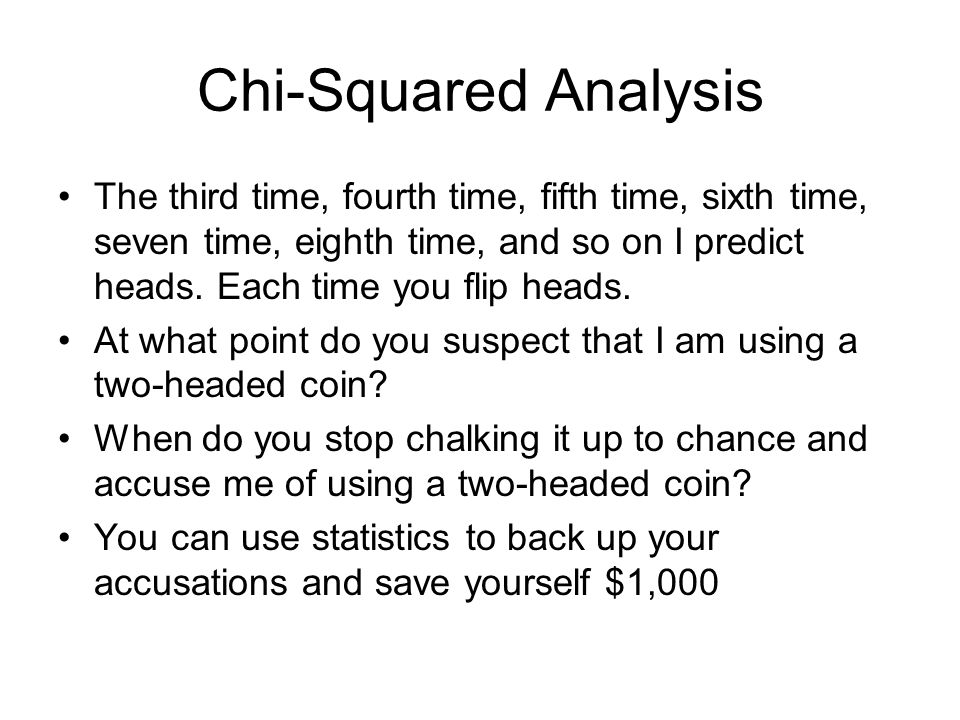 Chi-Squared Analysis

• The third time, fourth time, fifth time, sixth time, seven time, eighth time, and so on I predict heads. Each time you flip heads.

• At what point do you suspect that I am using a two-headed coin?

• When do you stop chalking it up to chance and accuse me of using a two-headed coin?

• You can use statistics to back up your accusations and save yourself \$1,000